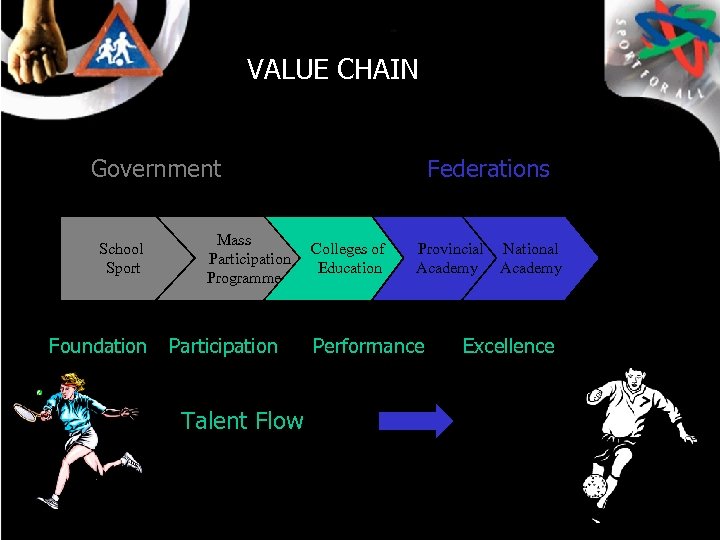 SPORT FOR ALL

VALUE CHAIN

Government

Federations

School Sport

Mass Participation Programme

Colleges of Education

Provincial Academy

National Academy

Foundation

Participation

Performance

Excellence

Talent Flow